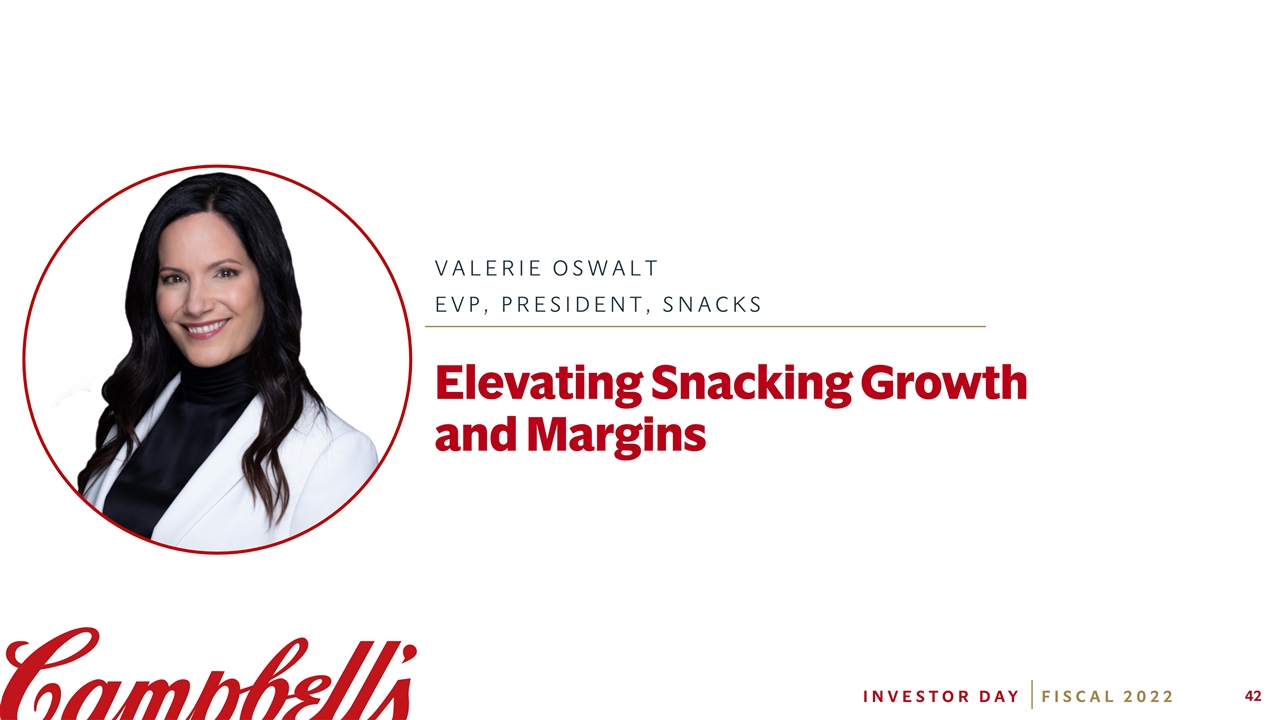 VALERIE OSWALT

EVP, PRESIDENT, SNACKS

Elevating Snacking Growth and Margins

Campbell's

INVESTOR DAY | FISCAL 2022

42